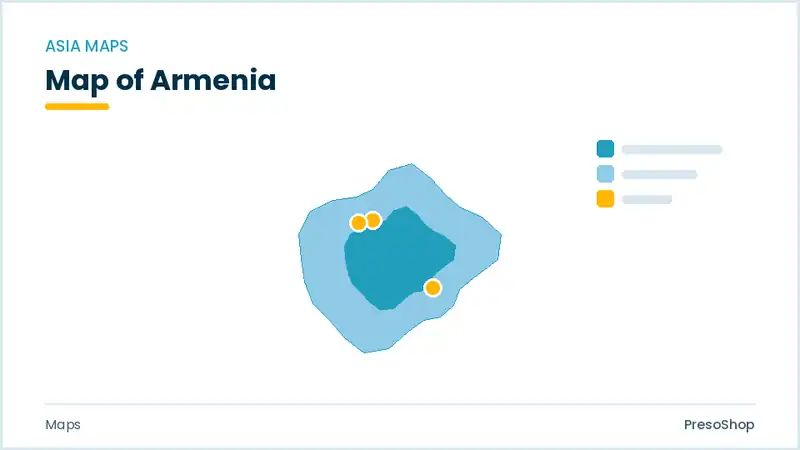 ASIA MAPS

Map of Armenia

Maps

PresoShop